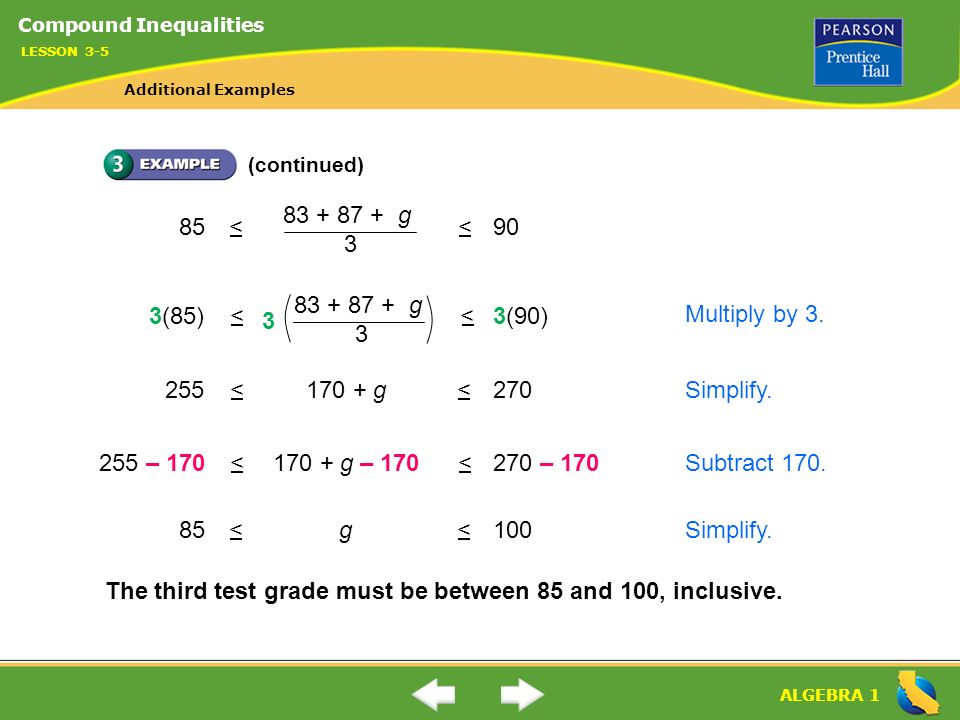 Compound Inequalities
LESSON 3-5

Additional Examples

PEARSON
Prentice Hall

3 EXAMPLE (continued)

$85 \leq \frac{83 + 87 + g}{3} \leq 90$

$3(85) \leq 3\left(\frac{83 + 87 + g}{3}\right) \leq 3(90)$ Multiply by 3.

$255 \leq 170 + g \leq 270$ Simplify.

$255 - 170 \leq 170 + g - 170 \leq 270 - 170$ Subtract 170.

$85 \leq g \leq 100$ Simplify.

The third test grade must be between 85 and 100, inclusive.

ALGEBRA 1